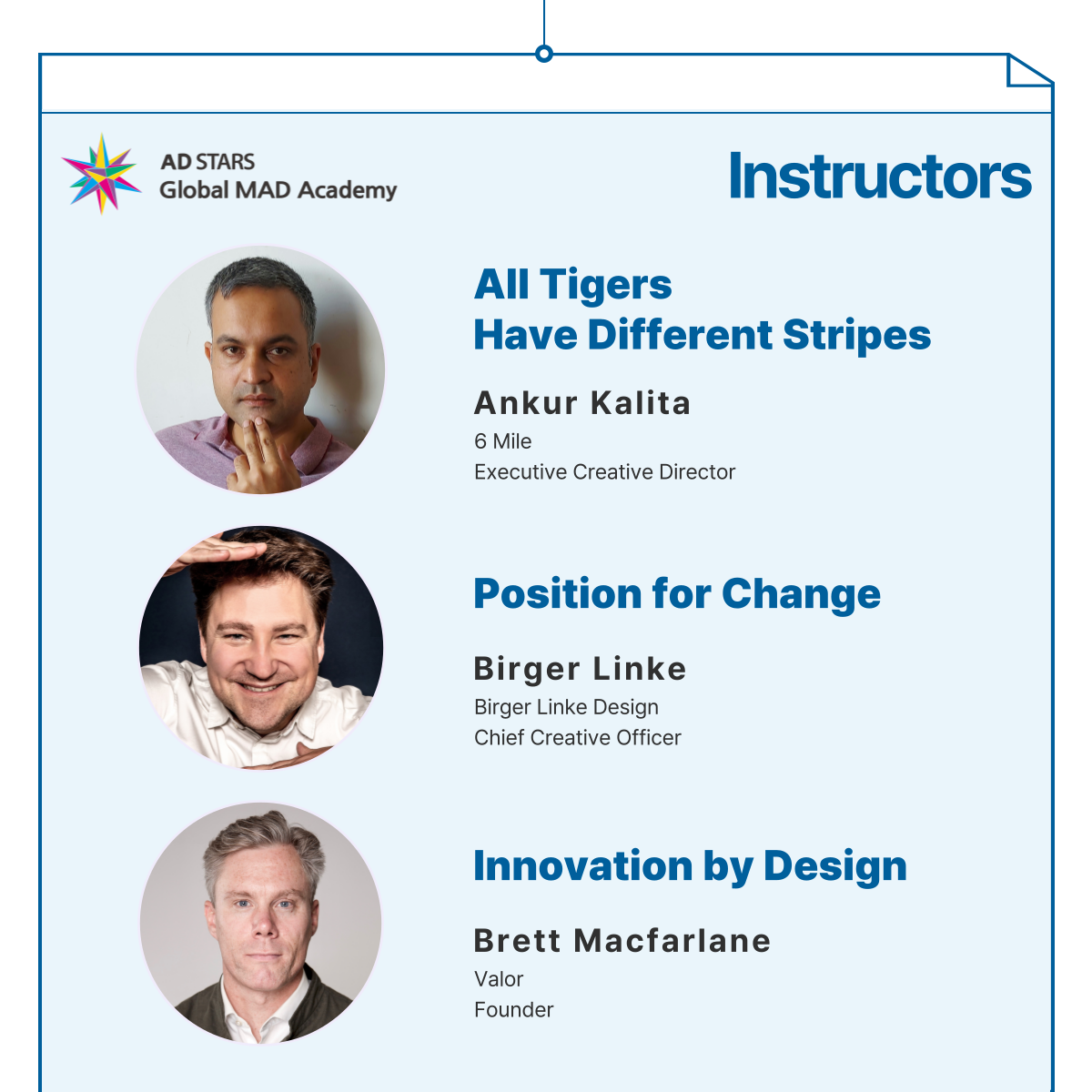 AD STARS
Global MAD Academy

Instructors

All Tigers
Have Different Stripes

Ankur Kalita
6 Mile
Executive Creative Director

Position for Change

Birger Linke
Birger Linke Design
Chief Creative Officer

Innovation by Design

Brett Macfarlane
Valor
Founder